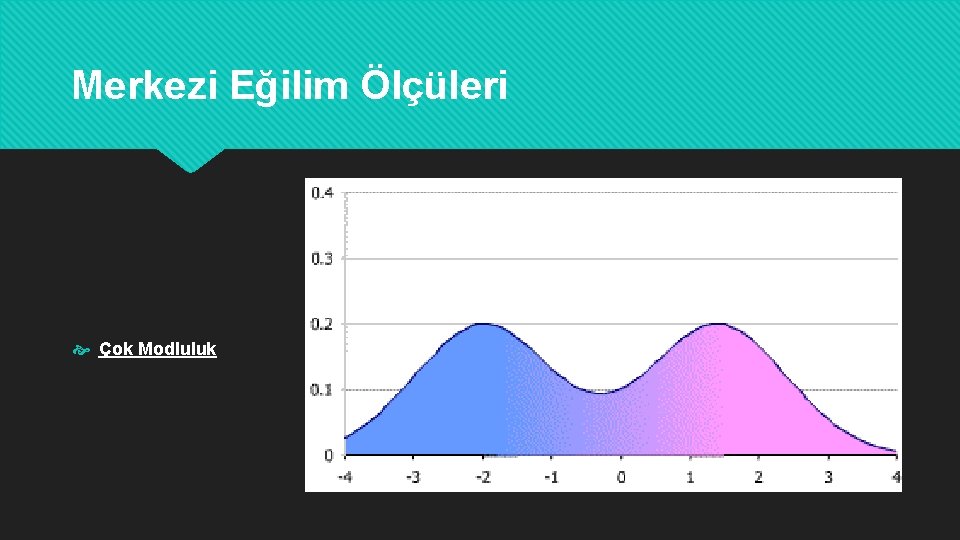 Merkezi Eğilim Ölçüleri

Çok Modluluk

0.4
0.3
0.2
0.1
0
-4 -3 -2 -1 0 1 2 3 4